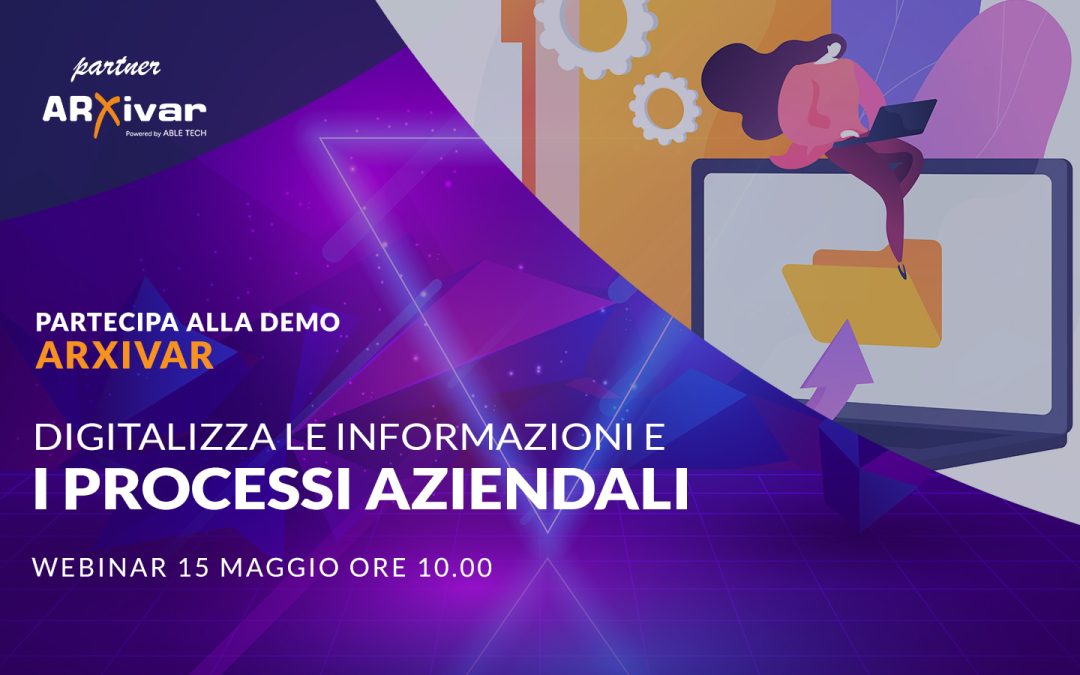 partner
ARXivar
Powered by ABLE TECH

PARTECIPA ALLA DEMO
ARXIVAR

DIGITALIZZA LE INFORMAZIONI E
I PROCESSI AZIENDALI

WEBINAR 15 MAGGIO ORE 10.00